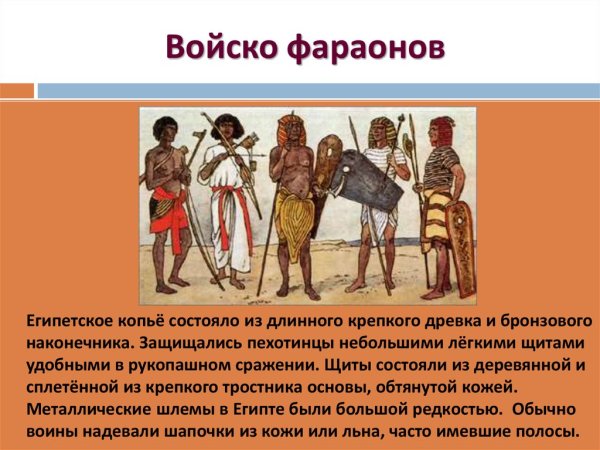 Войско фараонов

Египетское копьё состояло из длинного крепкого древка и бронзового наконечника. Защищались пехотинцы небольшими лёгкими щитами удобными в рукопашном сражении. Щиты состояли из деревянной и сплетённой из крепкого тростника основы, обтянутой кожей. Металлические шлемы в Египте были большой редкостью. Обычно воины надевали шапочки из кожи или льна, часто имевшие полосы.